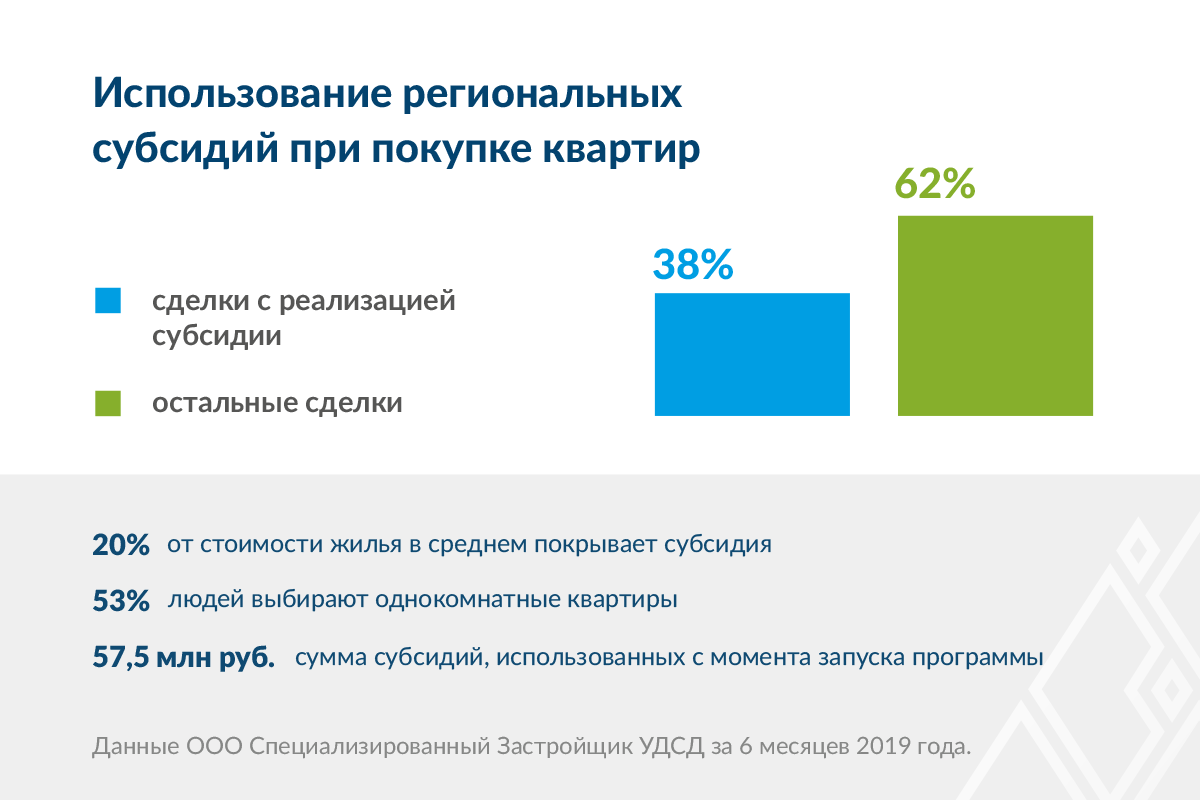 Использование региональных субсидий при покупке квартир

сделки с реализацией субсидии

остальные сделки

38%

62%

20% от стоимости жилья в среднем покрывает субсидия

53% людей выбирают однокомнатные квартиры

57,5 млн руб. сумма субсидий, использованных с момента запуска программы

Данные ООО Специализированный Застройщик УДСД за 6 месяцев 2019 года.